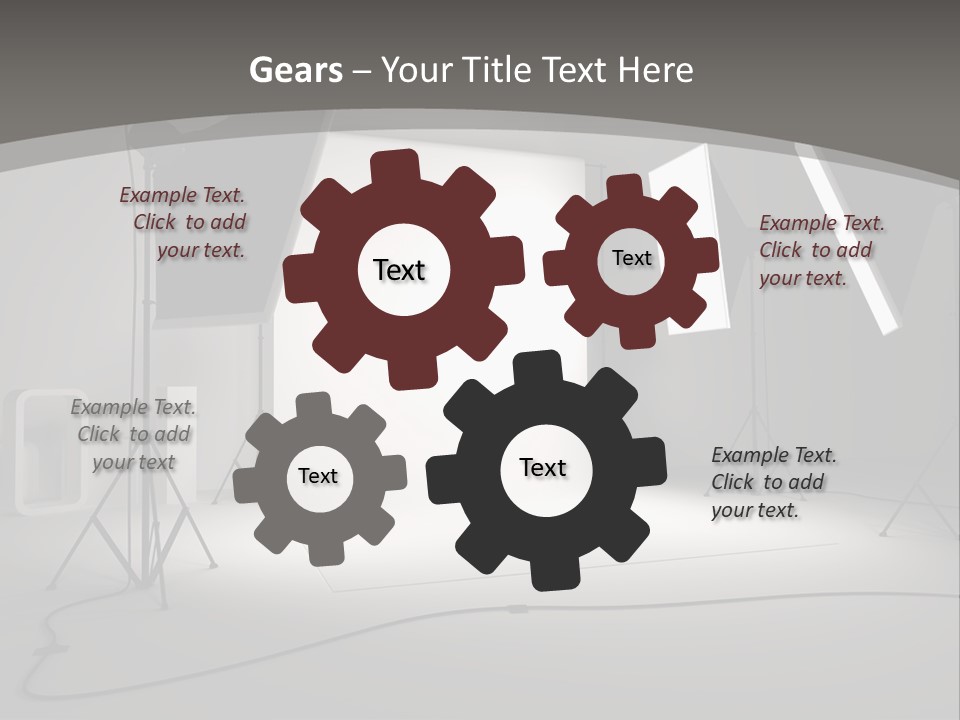 Gears – Your Title Text Here

Example Text. Click to add your text.

Text

Text

Example Text. Click to add your text.

Example Text. Click to add your text

Text

Text

Example Text. Click to add your text.